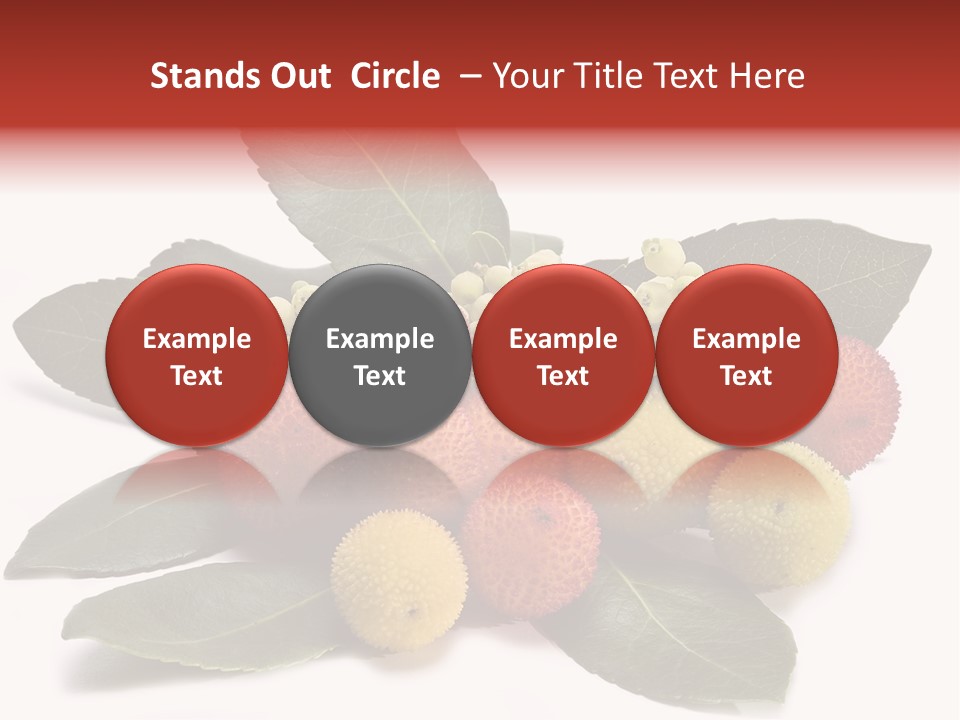 Stands Out Circle – Your Title Text Here

Example Text

Example Text

Example Text

Example Text